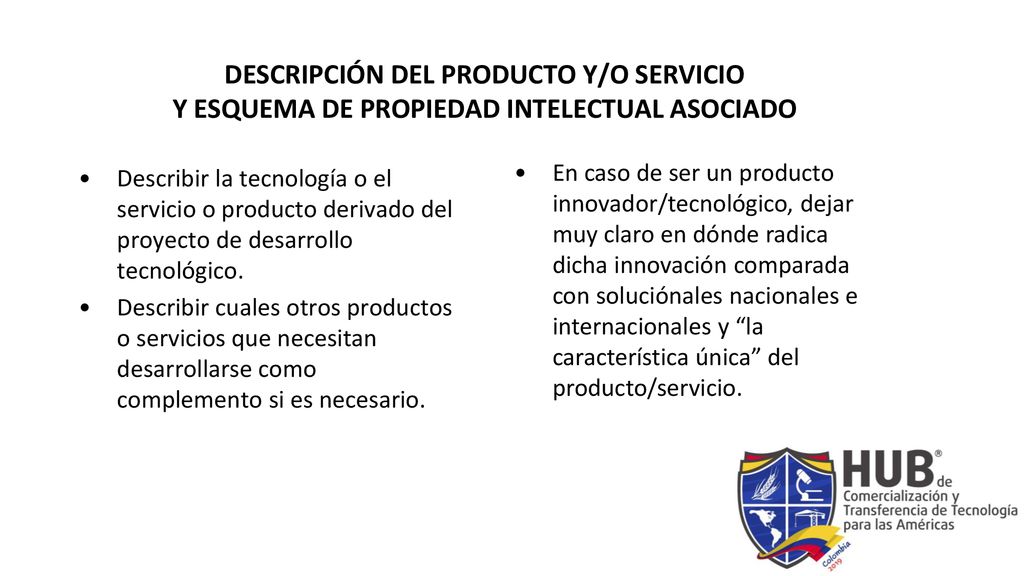 DESCRIPCIÓN DEL PRODUCTO Y/O SERVICIO
Y ESQUEMA DE PROPIEDAD INTELECTUAL ASOCIADO

• Describir la tecnología o el servicio o producto derivado del proyecto de desarrollo tecnológico.
• Describir cuales otros productos o servicios que necesitan desarrollarse como complemento si es necesario.

• En caso de ser un producto innovador/tecnológico, dejar muy claro en dónde radica dicha innovación comparada con soluciónales nacionales e internacionales y “la característica única” del producto/servicio.

HUB® de Comercialización y Transferencia de Tecnología para las Américas
Colombia 2019